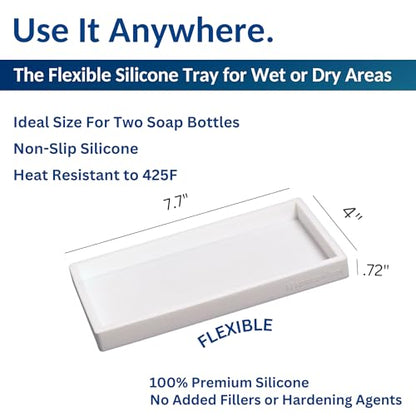 Use It Anywhere.

The Flexible Silicone Tray for Wet or Dry Areas

Ideal Size For Two Soap Bottles

Non-Slip Silicone

Heat Resistant to 425F

7.7"

4"

.72"

FLEXIBLE

100% Premium Silicone
No Added Fillers or Hardening Agents